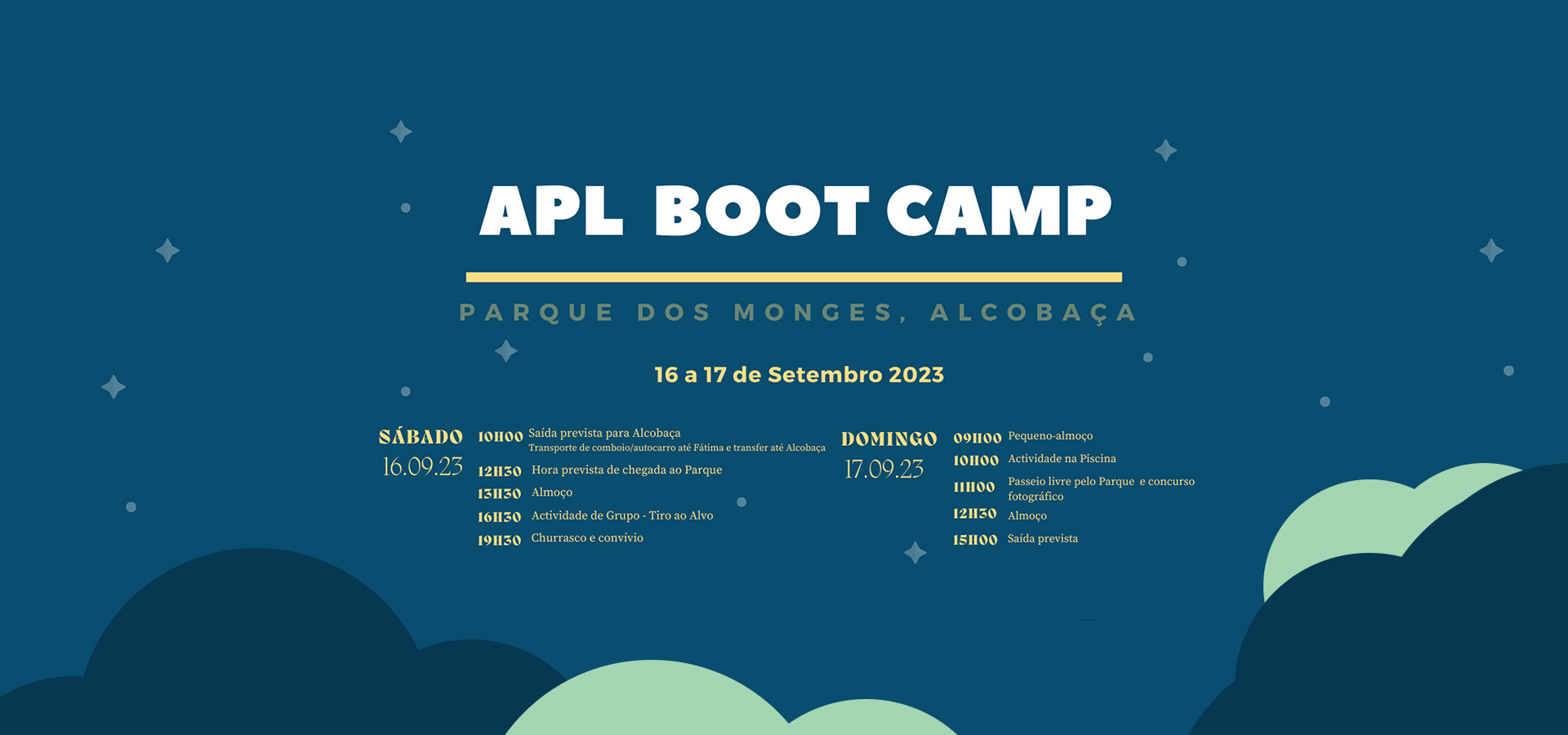 APL BOOT CAMP

PARQUE DOS MONGES, ALCOBAÇA

16 a 17 de Setembro 2023

SÁBADO
16.09.23

10H00 Saída prevista para Alcobaça
Transporte de comboio/autocarro até Fátima e transfer até Alcobaça
12H30 Hora prevista de chegada ao Parque
13H30 Almoço
16H30 Actividade de Grupo - Tiro ao Alvo
19H30 Churrasco e convívio

DOMINGO
17.09.23

09H00 Pequeno-almoço
10H00 Actividade na Piscina
11H00 Passeio livre pelo Parque e concurso fotográfico
12H30 Almoço
15H00 Saída prevista